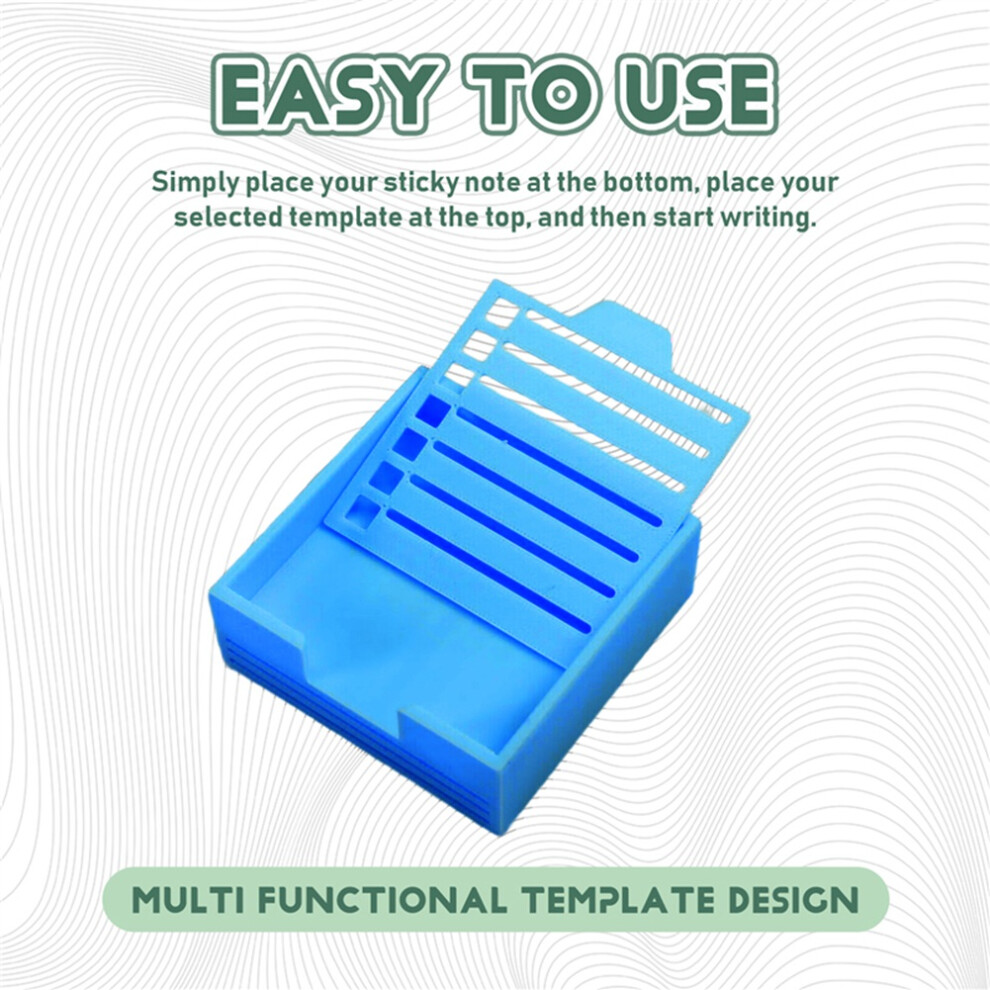 EASY TO USE

Simply place your sticky note at the bottom, place your selected template at the top, and then start writing.

MULTI FUNCTIONAL TEMPLATE DESIGN